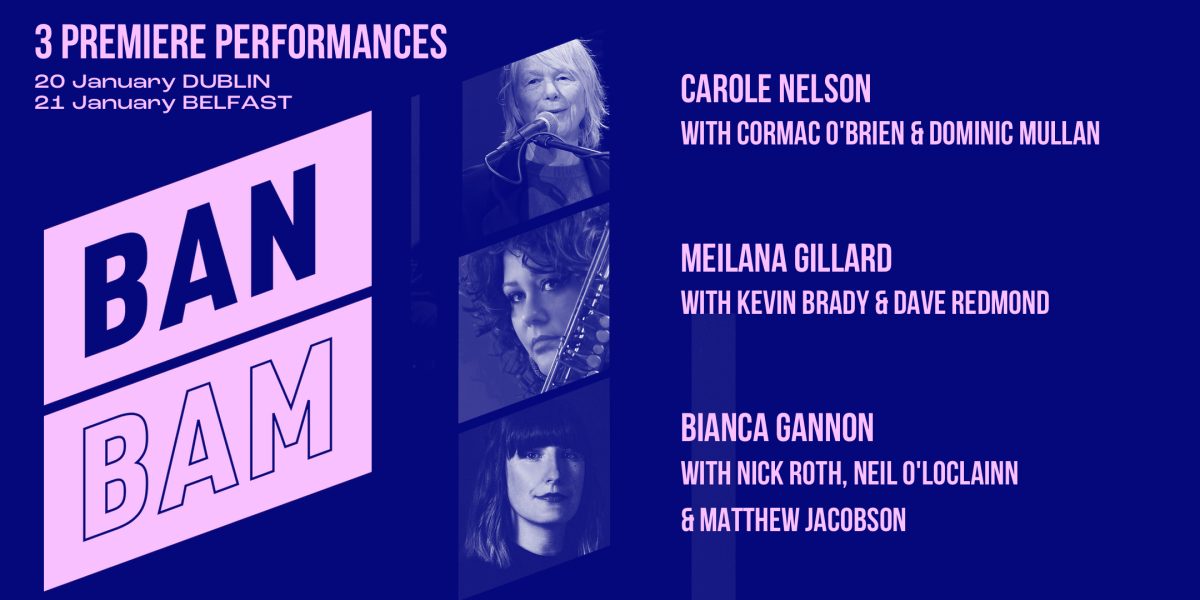 3 PREMIERE PERFORMANCES
20 January DUBLIN
21 January BELFAST

BAN
BAM

CAROLE NELSON
WITH CORMAC O'BRIEN & DOMINIC MULLAN

MEILANA GILLARD
WITH KEVIN BRADY & DAVE REDMOND

BIANCA GANNON
WITH NICK ROTH, NEIL O'LOCLAINN & MATTHEW JACOBSON